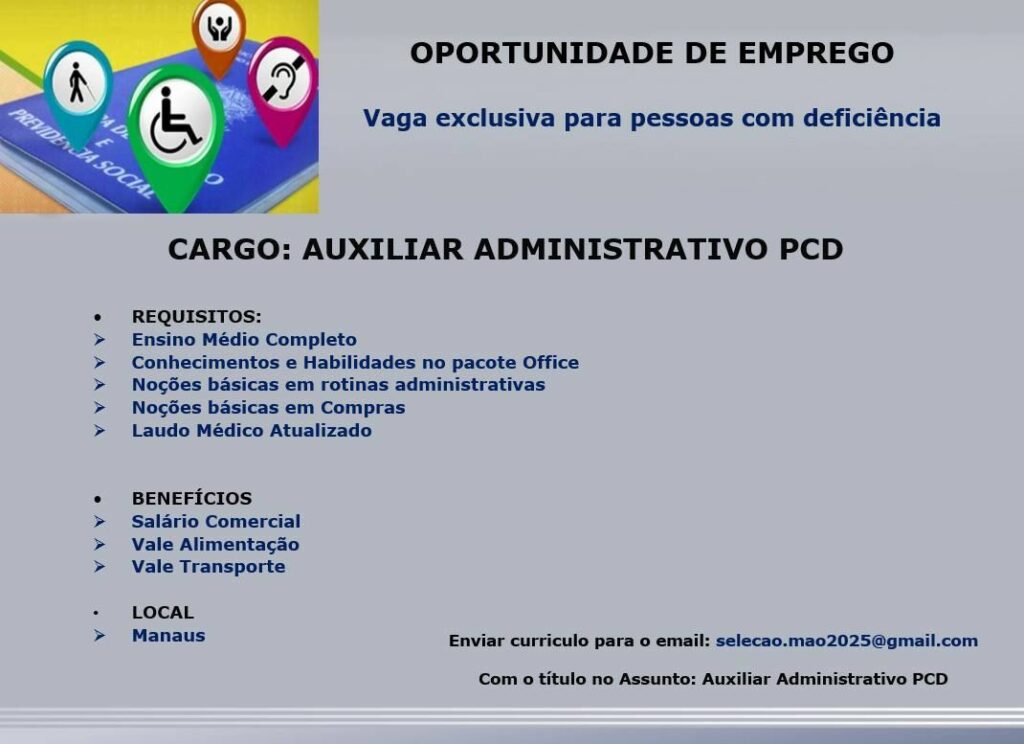 PREVIDÊNCIA SOCIAL

OPORTUNIDADE DE EMPREGO

Vaga exclusiva para pessoas com deficiência

CARGO: AUXILIAR ADMINISTRATIVO PCD

• REQUISITOS:
➢ Ensino Médio Completo
➢ Conhecimentos e Habilidades no pacote Office
➢ Noções básicas em rotinas administrativas
➢ Noções básicas em Compras
➢ Laudo Médico Atualizado

• BENEFÍCIOS
➢ Salário Comercial
➢ Vale Alimentação
➢ Vale Transporte

• LOCAL
➢ Manaus

Enviar curriculo para o email: selecao.mao2025@gmail.com

Com o título no Assunto: Auxiliar Administrativo PCD